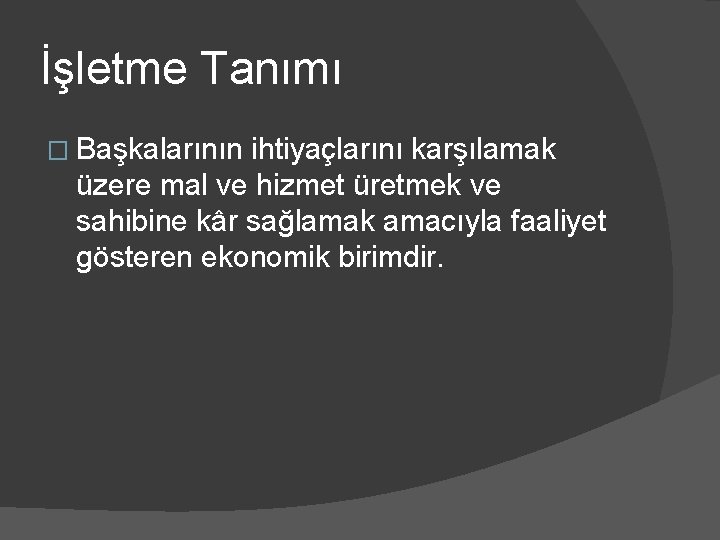 İşletme Tanımı

Başkalarının ihtiyaçlarını karşılamak üzere mal ve hizmet üretmek ve sahibine kâr sağlamak amacıyla faaliyet gösteren ekonomik birimdir.